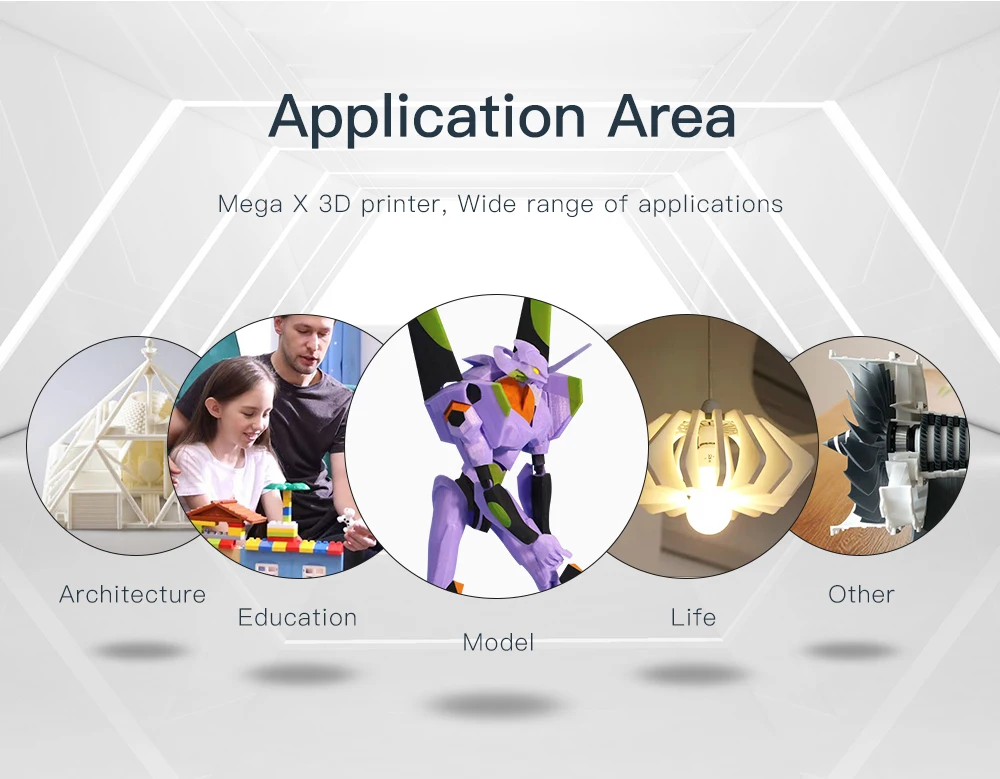 Application Area

Mega X 3D printer, Wide range of applications

Architecture

Education

Model

Life

Other